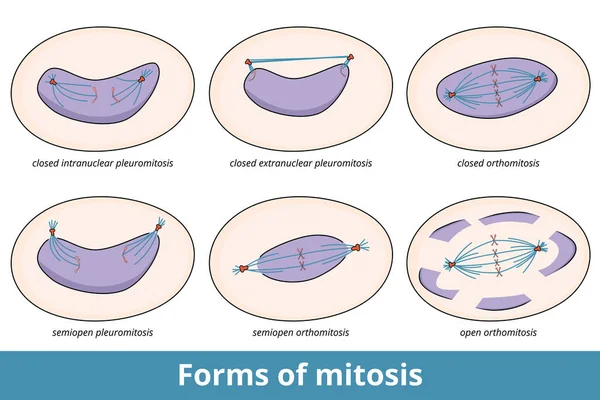 closed intranuclear pleuromitosis

closed extranuclear pleuromitosis

closed orthomitosis

semiopen pleuromitosis

semiopen orthomitosis

open orthomitosis

Forms of mitosis